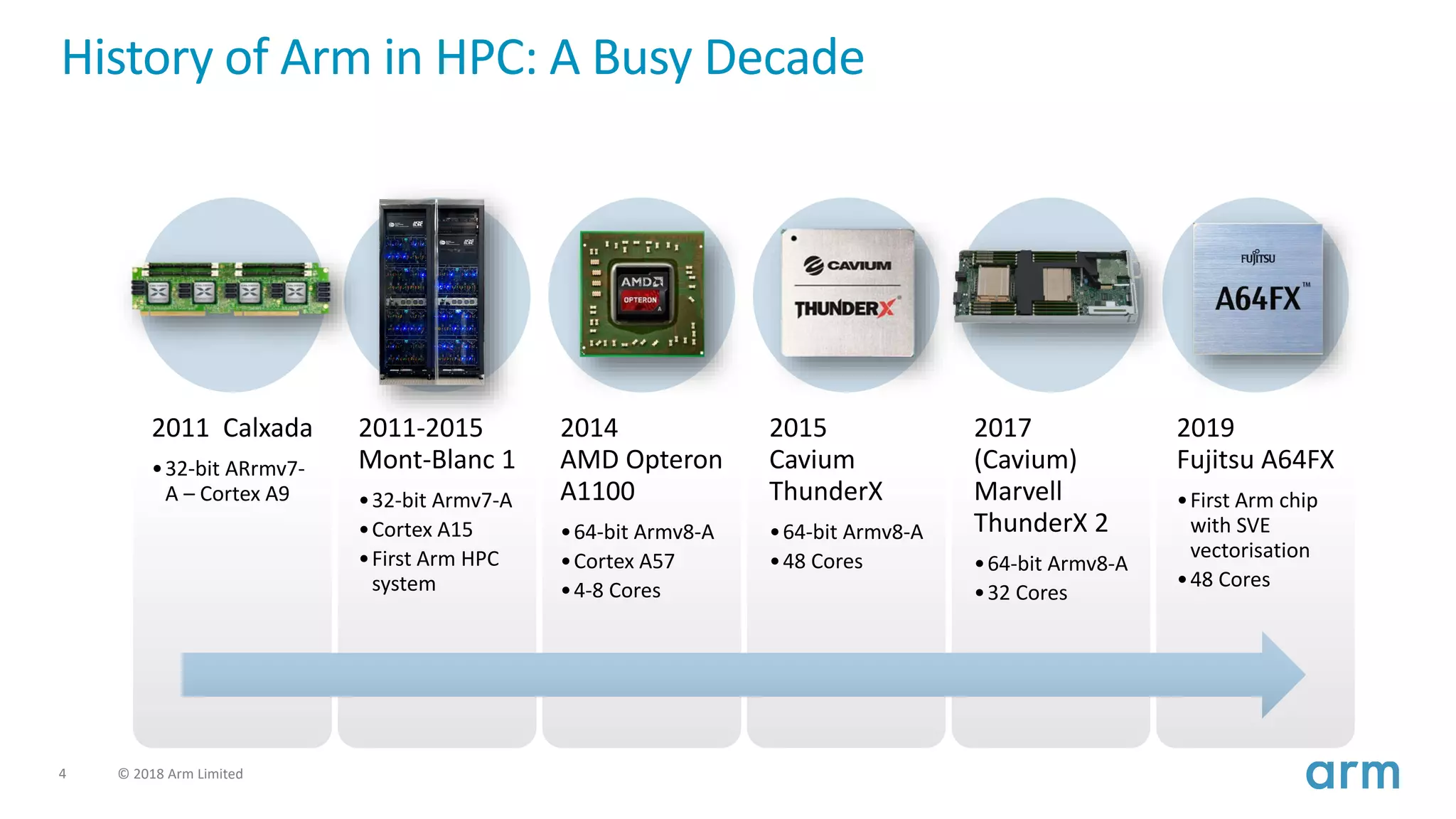 History of Arm in HPC: A Busy Decade

AMD
OPTERON

CAVIUM
THUNDERX

FUJITSU
A64FX™

2011 Calxada
• 32-bit ARrmv7-A – Cortex A9

2011-2015
Mont-Blanc 1
• 32-bit Armv7-A
• Cortex A15
• First Arm HPC system

2014
AMD Opteron A1100
• 64-bit Armv8-A
• Cortex A57
• 4-8 Cores

2015
Cavium ThunderX
• 64-bit Armv8-A
• 48 Cores

2017
(Cavium) Marvell ThunderX 2
• 64-bit Armv8-A
• 32 Cores

2019
Fujitsu A64FX
• First Arm chip with SVE vectorisation
• 48 Cores

4 © 2018 Arm Limited

arm